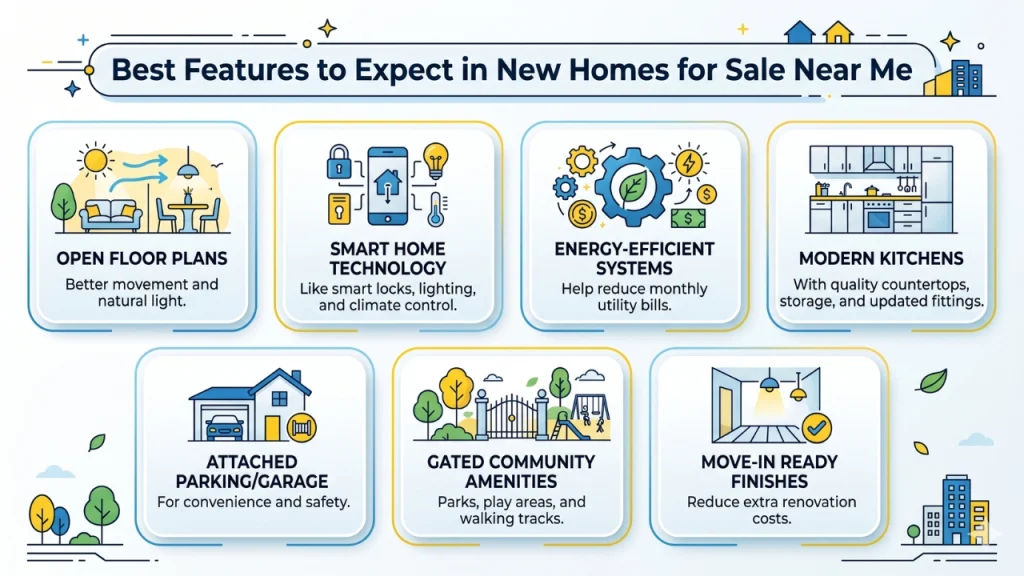 Best Features to Expect in New Homes for Sale Near Me

OPEN FLOOR PLANS
Better movement and natural light.

SMART HOME TECHNOLOGY
Like smart locks, lighting, and climate control.

ENERGY-EFFICIENT SYSTEMS
Help reduce monthly utility bills.

MODERN KITCHENS
With quality countertops, storage, and updated fittings.

ATTACHED PARKING/GARAGE
For convenience and safety.

GATED COMMUNITY AMENITIES
Parks, play areas, and walking tracks.

MOVE-IN READY FINISHES
Reduce extra renovation costs.